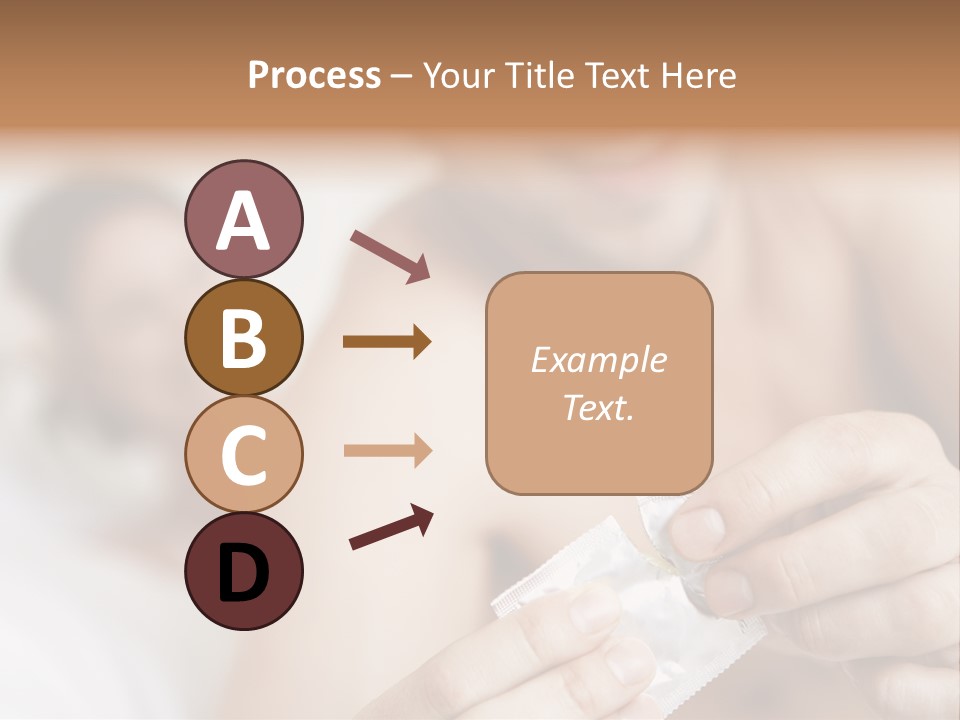 Process – Your Title Text Here

A

B

C

D

Example Text.